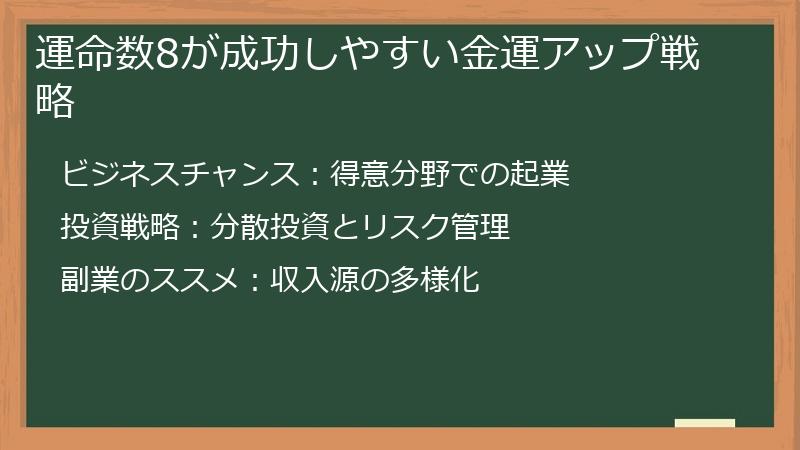 運命数8が成功しやすい金運アップ戦略

ビジネスチャンス：得意分野での起業

投資戦略：分散投資とリスク管理

副業のススメ：収入源の多様化